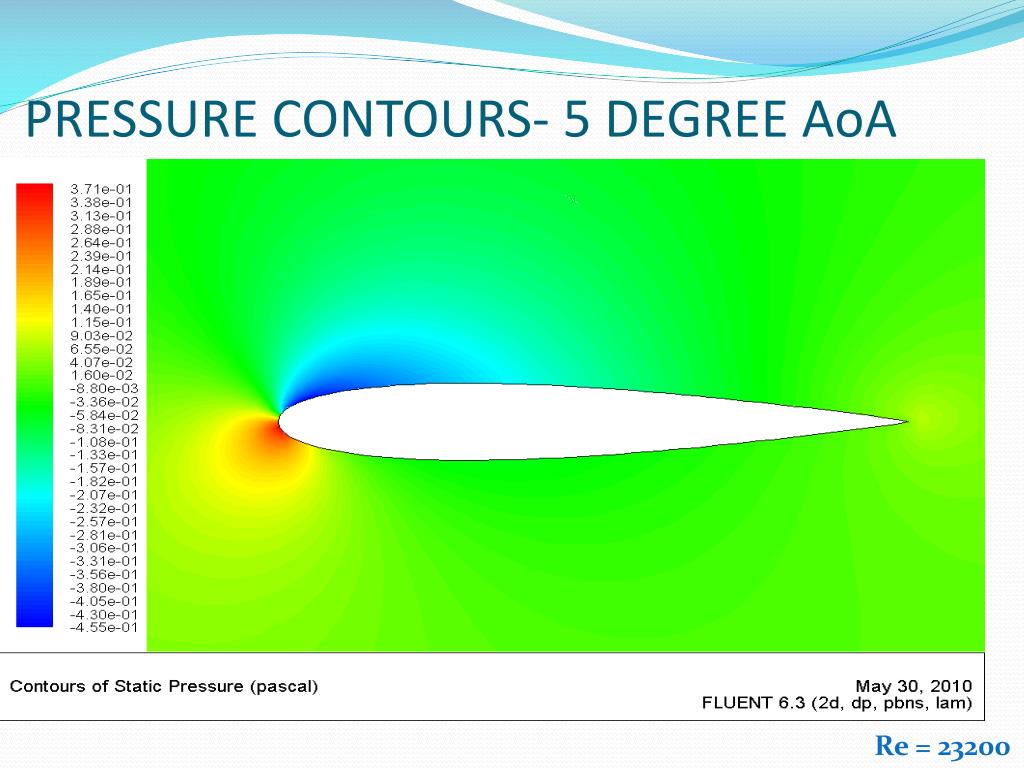 PRESSURE CONTOURS- 5 DEGREE AoA

3.71e-01
3.38e-01
3.13e-01
2.88e-01
2.64e-01
2.39e-01
2.14e-01
1.89e-01
1.65e-01
1.40e-01
1.15e-01
9.03e-02
6.55e-02
4.07e-02
1.60e-02
-8.80e-03
-3.36e-02
-5.84e-02
-8.31e-02
-1.08e-01
-1.33e-01
-1.57e-01
-1.82e-01
-2.07e-01
-2.32e-01
-2.57e-01
-2.81e-01
-3.06e-01
-3.31e-01
-3.56e-01
-3.80e-01
-4.05e-01
-4.30e-01
-4.55e-01

Contours of Static Pressure (pascal)

May 30, 2010
FLUENT 6.3 (2d, dp, pbns, lam)

Re = 23200